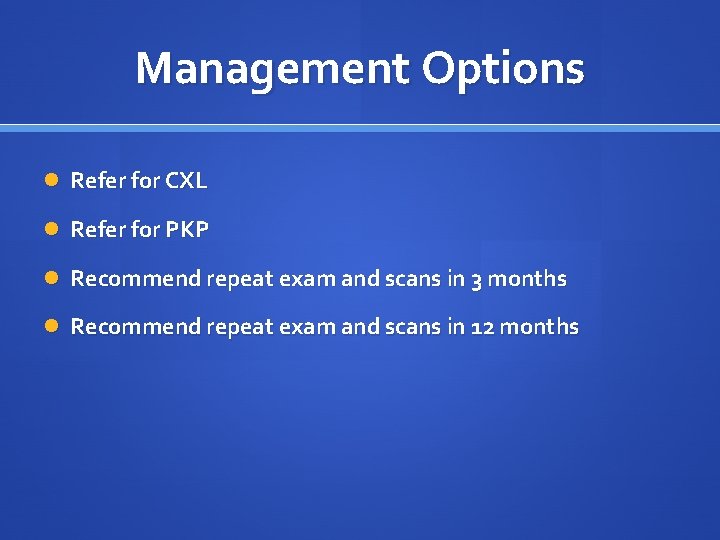 Management Options

- Refer for CXL
- Refer for PKP
- Recommend repeat exam and scans in 3 months
- Recommend repeat exam and scans in 12 months